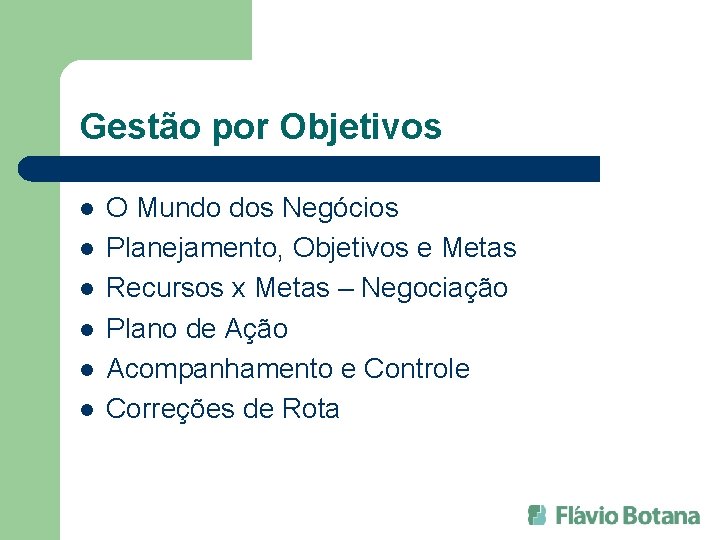 Gestão por Objetivos

- O Mundo dos Negócios
- Planejamento, Objetivos e Metas
- Recursos x Metas – Negociação
- Plano de Ação
- Acompanhamento e Controle
- Correções de Rota

Flávio Botana